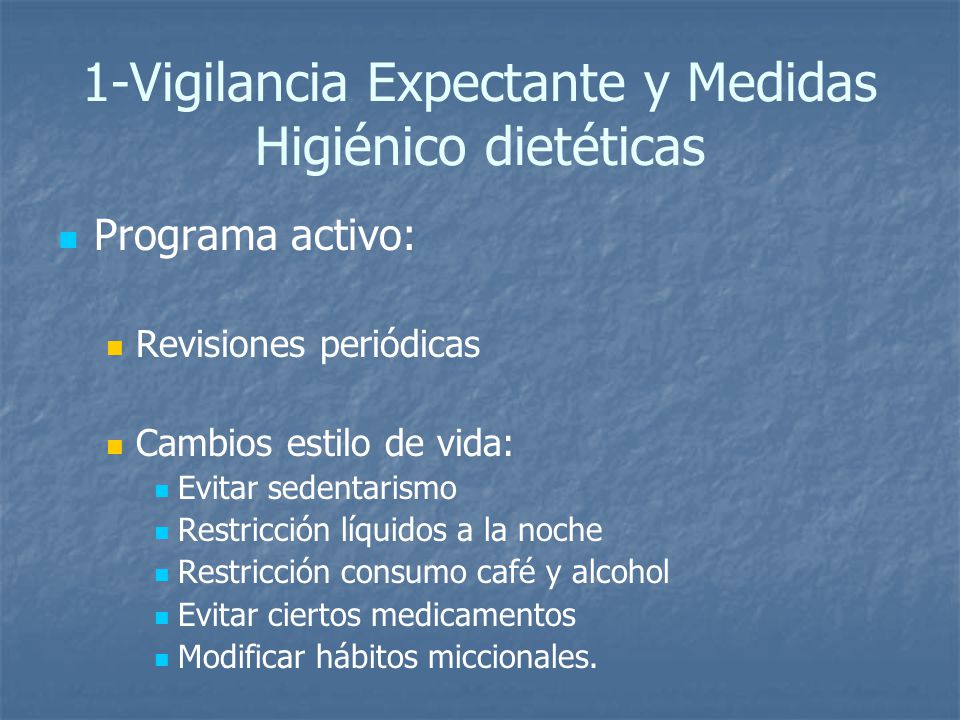 1-Vigilancia Expectante y Medidas Higiénico dietéticas

Programa activo:

Revisiones periódicas

Cambios estilo de vida:
Evitar sedentarismo
Restricción líquidos a la noche
Restricción consumo café y alcohol
Evitar ciertos medicamentos
Modificar hábitos miccionales.